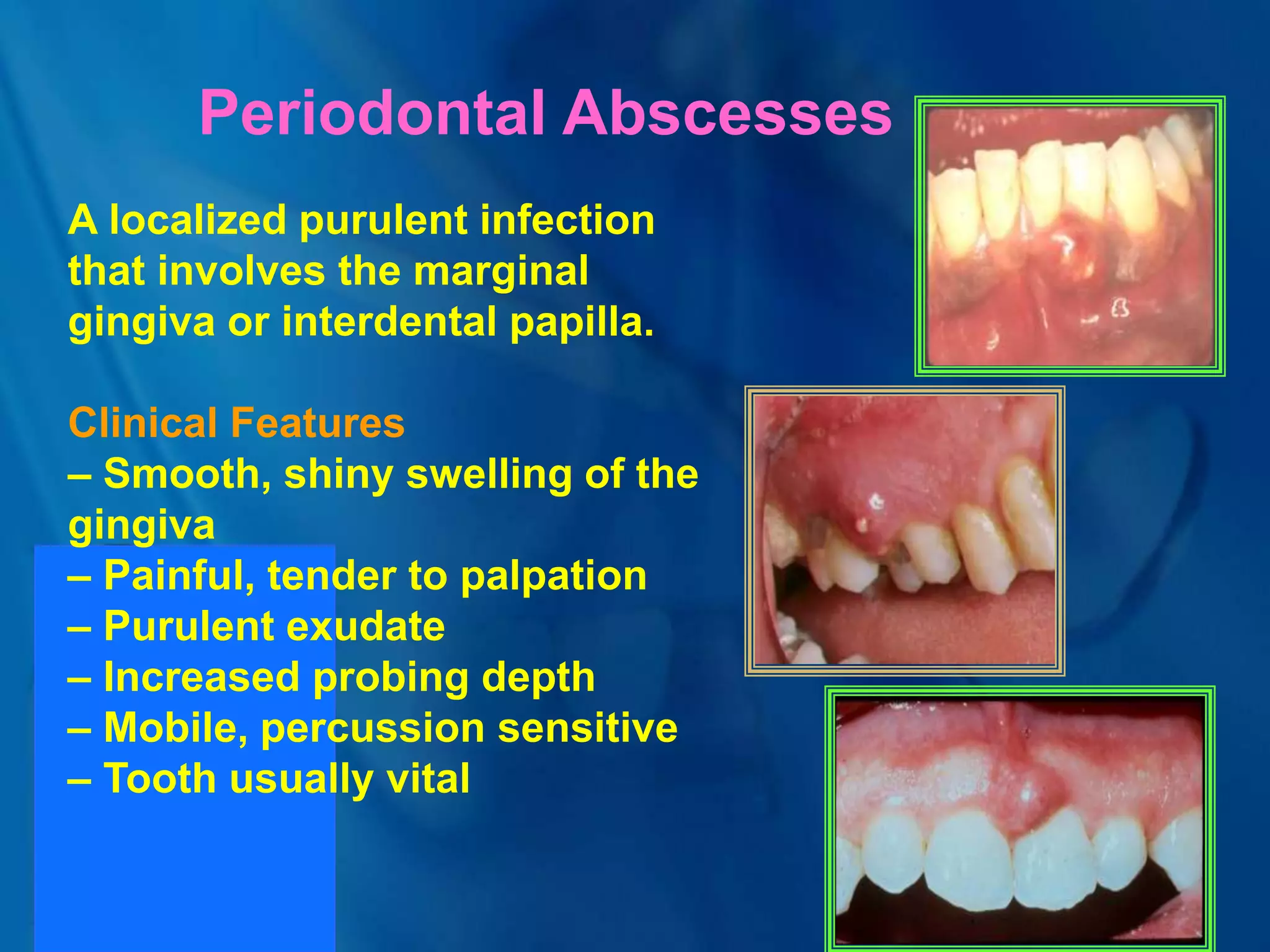 Periodontal Abscesses

A localized purulent infection that involves the marginal gingiva or interdental papilla.

Clinical Features
– Smooth, shiny swelling of the gingiva
– Painful, tender to palpation
– Purulent exudate
– Increased probing depth
– Mobile, percussion sensitive
– Tooth usually vital